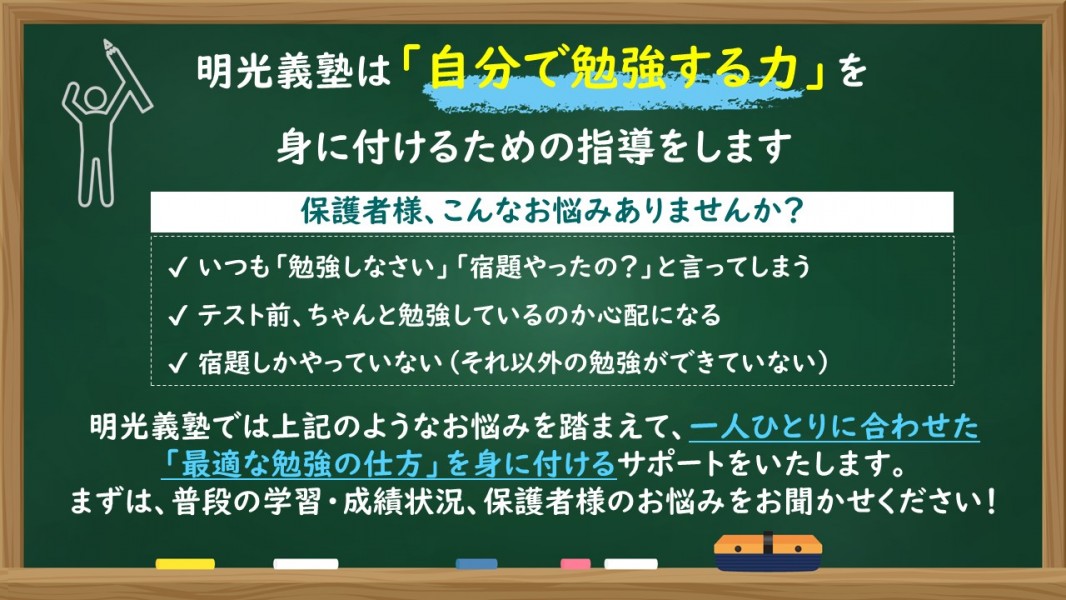 明光義塾は「自分で勉強する力」を
身に付けるための指導をします

保護者様、こんなお悩みありませんか？

✓ いつも「勉強しなさい」「宿題やったの？」と言ってしまう
✓ テスト前、ちゃんと勉強しているのか心配になる
✓ 宿題しかやっていない（それ以外の勉強ができていない）

明光義塾では上記のようなお悩みを踏まえて、一人ひとりに合わせた「最適な勉強の仕方」を身に付けるサポートをいたします。
まずは、普段の学習・成績状況、保護者様のお悩みをお聞かせください！